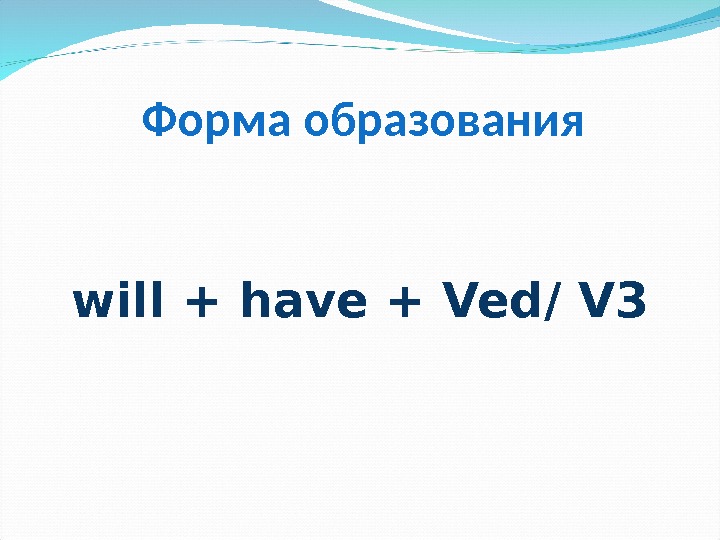 Форма образования

will + have + Ved/ V3